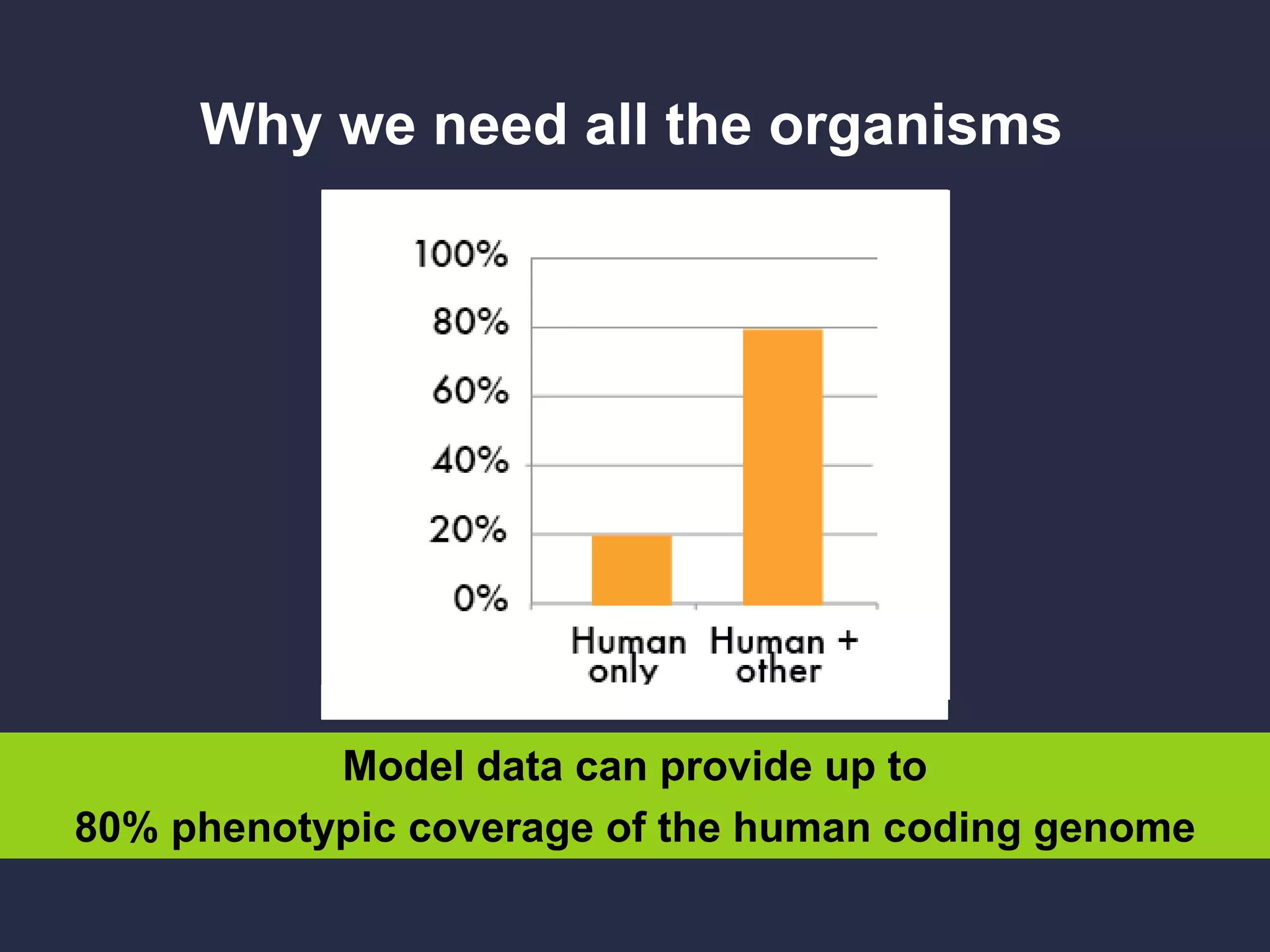 Why we need all the organisms

100%
80%
60%
40%
20%
0%

Human only
Human + other

Model data can provide up to
80% phenotypic coverage of the human coding genome